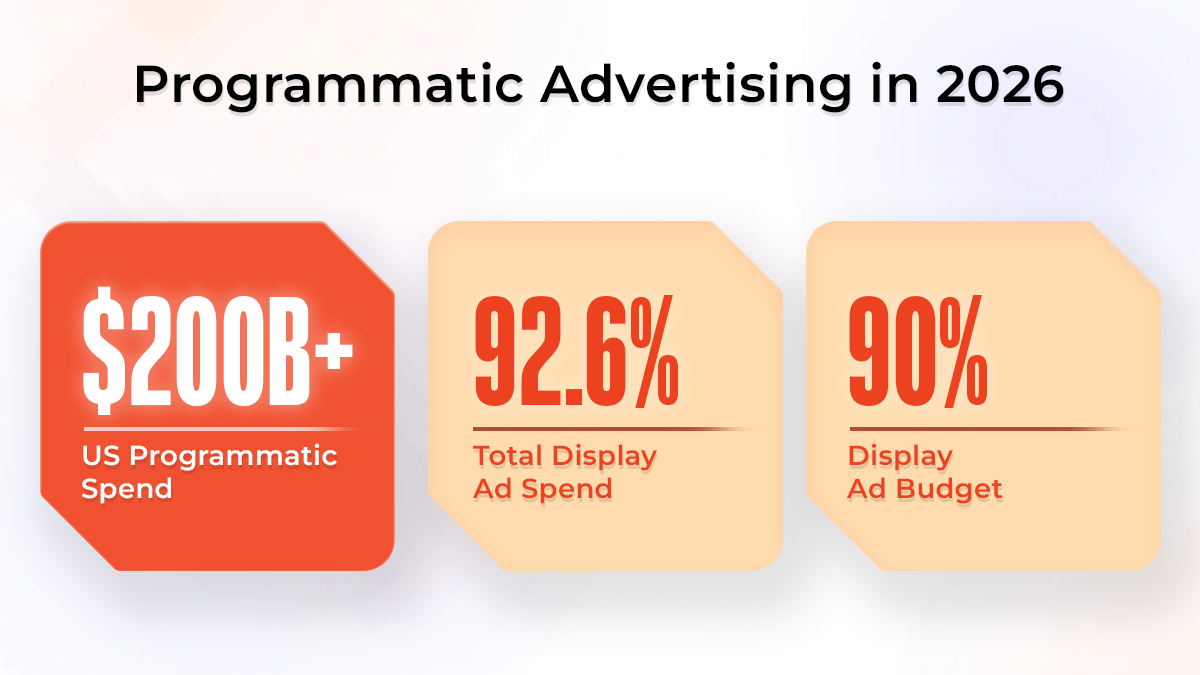 Programmatic Advertising in 2026

\$200B+
US Programmatic Spend

92.6%
Total Display Ad Spend

90%
Display Ad Budget